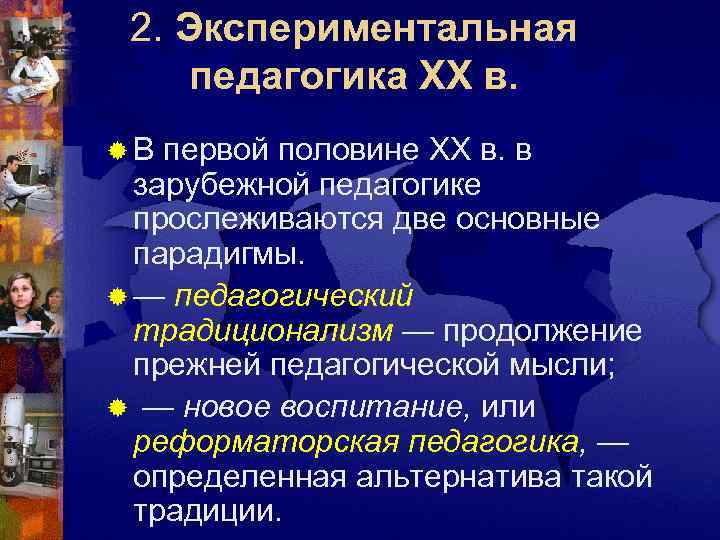 2. Экспериментальная педагогика XX в.

В первой половине XX в. в зарубежной педагогике прослеживаются две основные парадигмы.

— педагогический традиционализм — продолжение прежней педагогической мысли;

— новое воспитание, или реформаторская педагогика, — определенная альтернатива такой традиции.